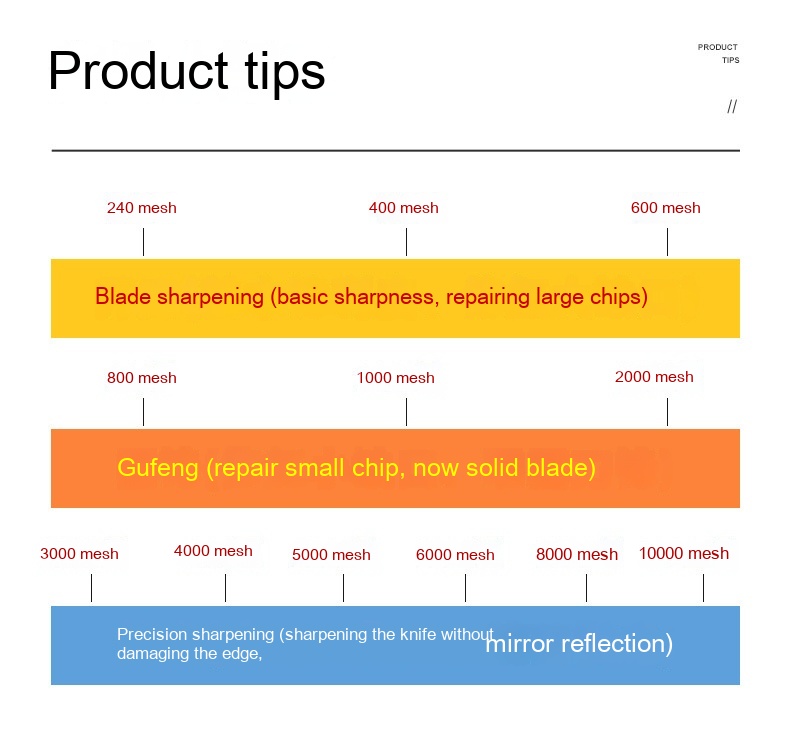 Product tips

PRODUCT
TIPS

//

240 mesh
400 mesh
600 mesh

Blade sharpening (basic sharpness, repairing large chips)

800 mesh
1000 mesh
2000 mesh

Gufeng (repair small chip, now solid blade)

3000 mesh
4000 mesh
5000 mesh
6000 mesh
8000 mesh
10000 mesh

Precision sharpening (sharpening the knife without damaging the edge, mirror reflection)